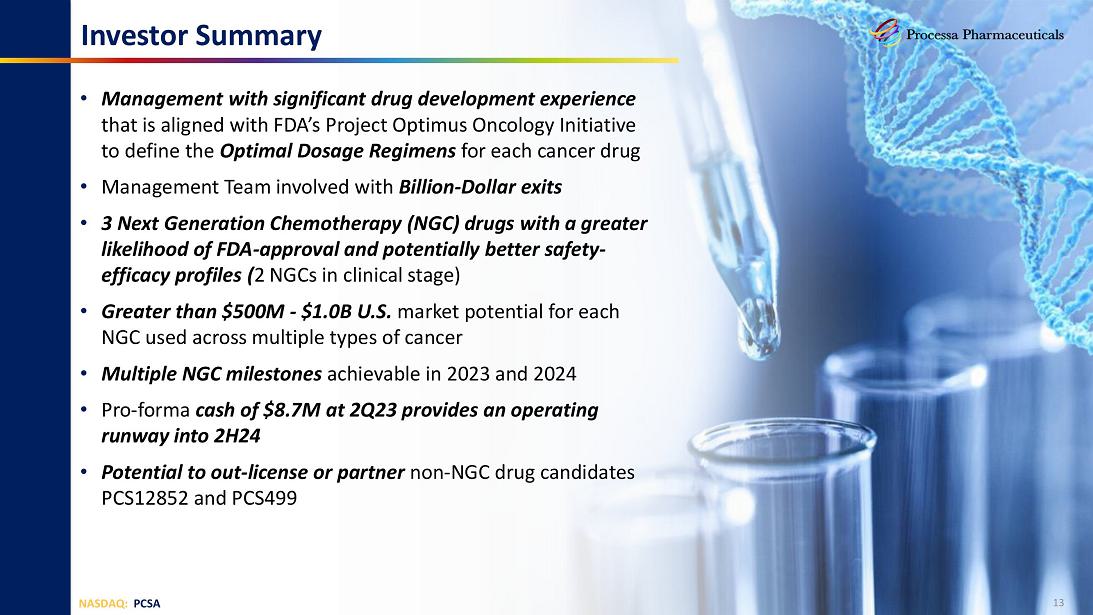 Investor Summary

Processa Pharmaceuticals

• Management with significant drug development experience that is aligned with FDA's Project Optimus Oncology Initiative to define the Optimal Dosage Regimens for each cancer drug

• Management Team involved with Billion-Dollar exits

• 3 Next Generation Chemotherapy (NGC) drugs with a greater likelihood of FDA-approval and potentially better safety-efficacy profiles (2 NGCs in clinical stage)

• Greater than \$500M - \$1.0B U.S. market potential for each NGC used across multiple types of cancer

• Multiple NGC milestones achievable in 2023 and 2024

• Pro-forma cash of \$8.7M at 2Q23 provides an operating runway into 2H24

• Potential to out-license or partner non-NGC drug candidates PCS12852 and PCS499

NASDAQ: PCSA

13